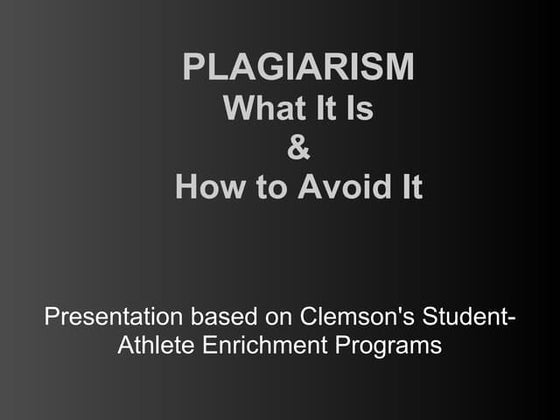 PLAGIARISM
What It Is
&
How to Avoid It

Presentation based on Clemson's Student-Athlete Enrichment Programs